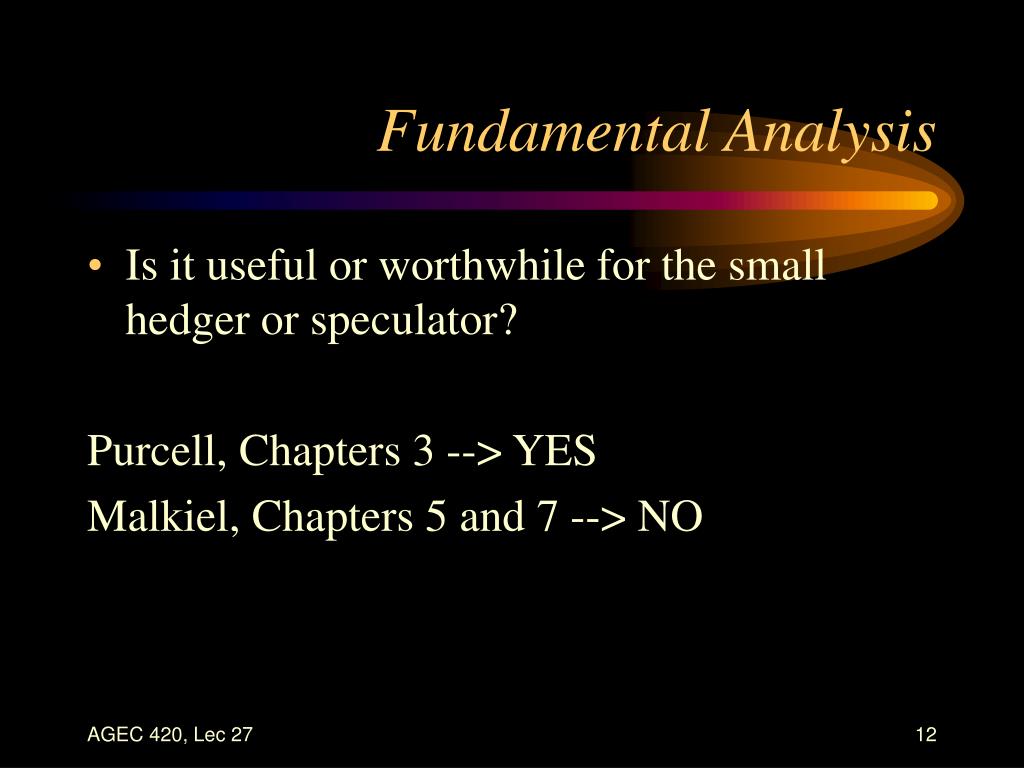 Fundamental Analysis

• Is it useful or worthwhile for the small hedger or speculator?

Purcell, Chapters 3 --> YES

Malkiel, Chapters 5 and 7 --> NO

AGEC 420, Lec 27

12